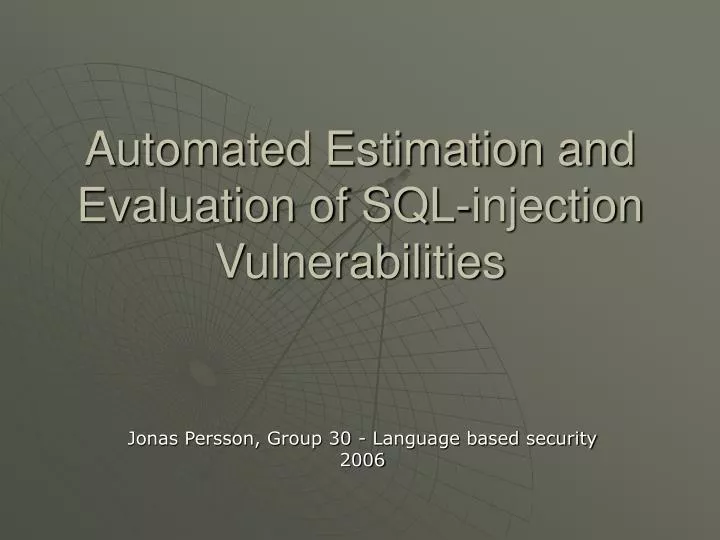 Automated Estimation and Evaluation of SQL-injection Vulnerabilities

Jonas Persson, Group 30 - Language based security
2006